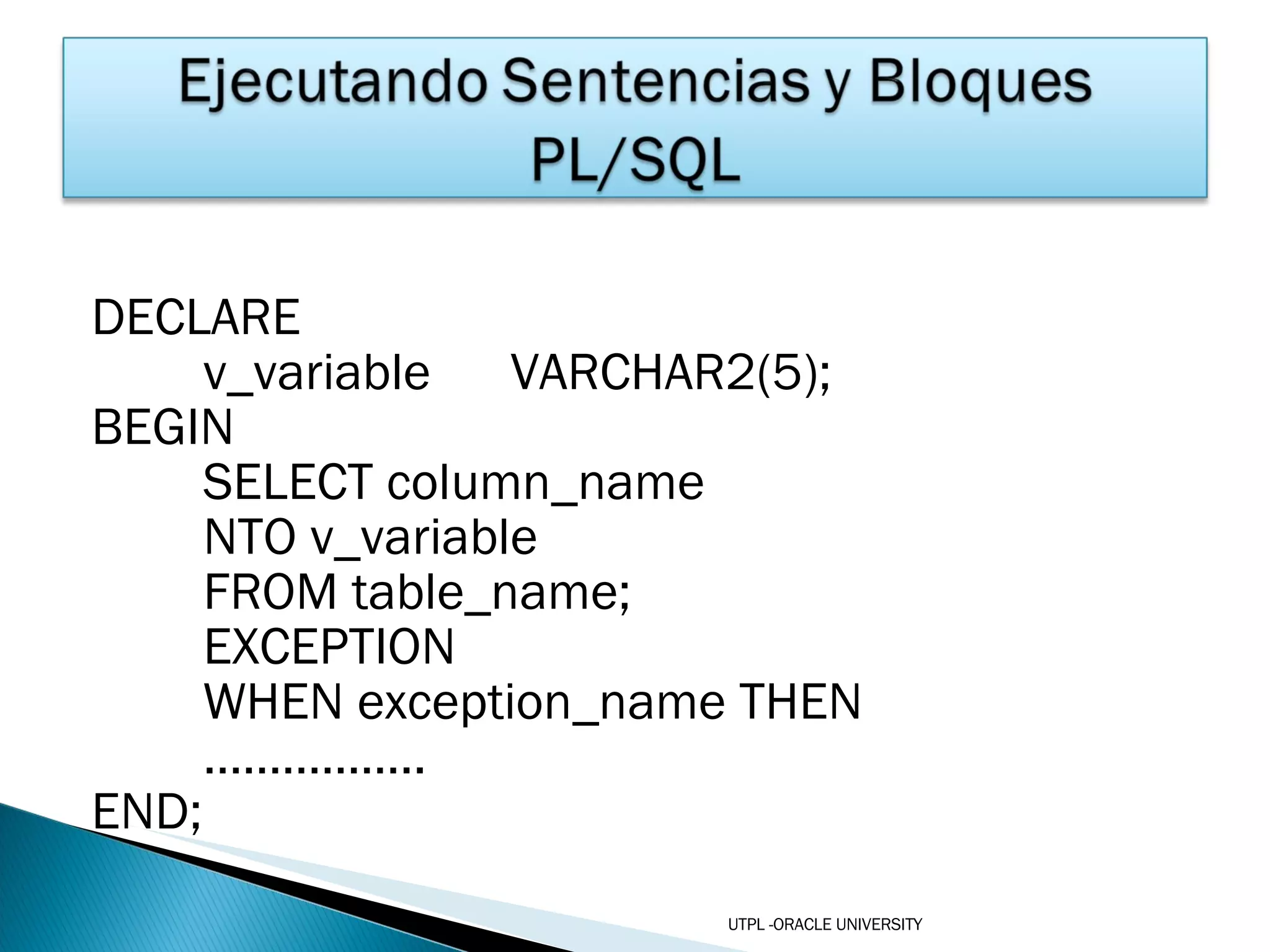 Ejecutando Sentencias y Bloques PL/SQL

DECLARE
v_variable VARCHAR2(5);
BEGIN
SELECT column_name
NTO v_variable
FROM table_name;
EXCEPTION
WHEN exception_name THEN
……………..
END;

UTPL -ORACLE UNIVERSITY